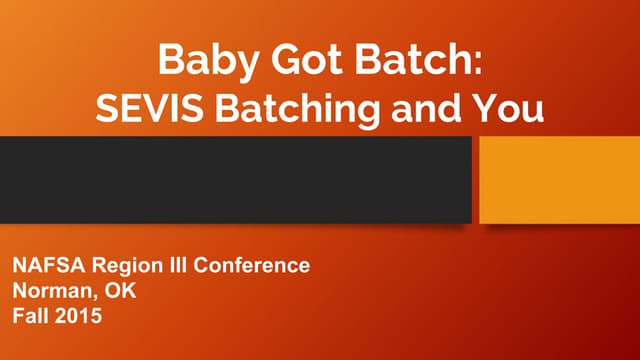 Baby Got Batch:
SEVIS Batching and You

NAFSA Region III Conference
Norman, OK
Fall 2015